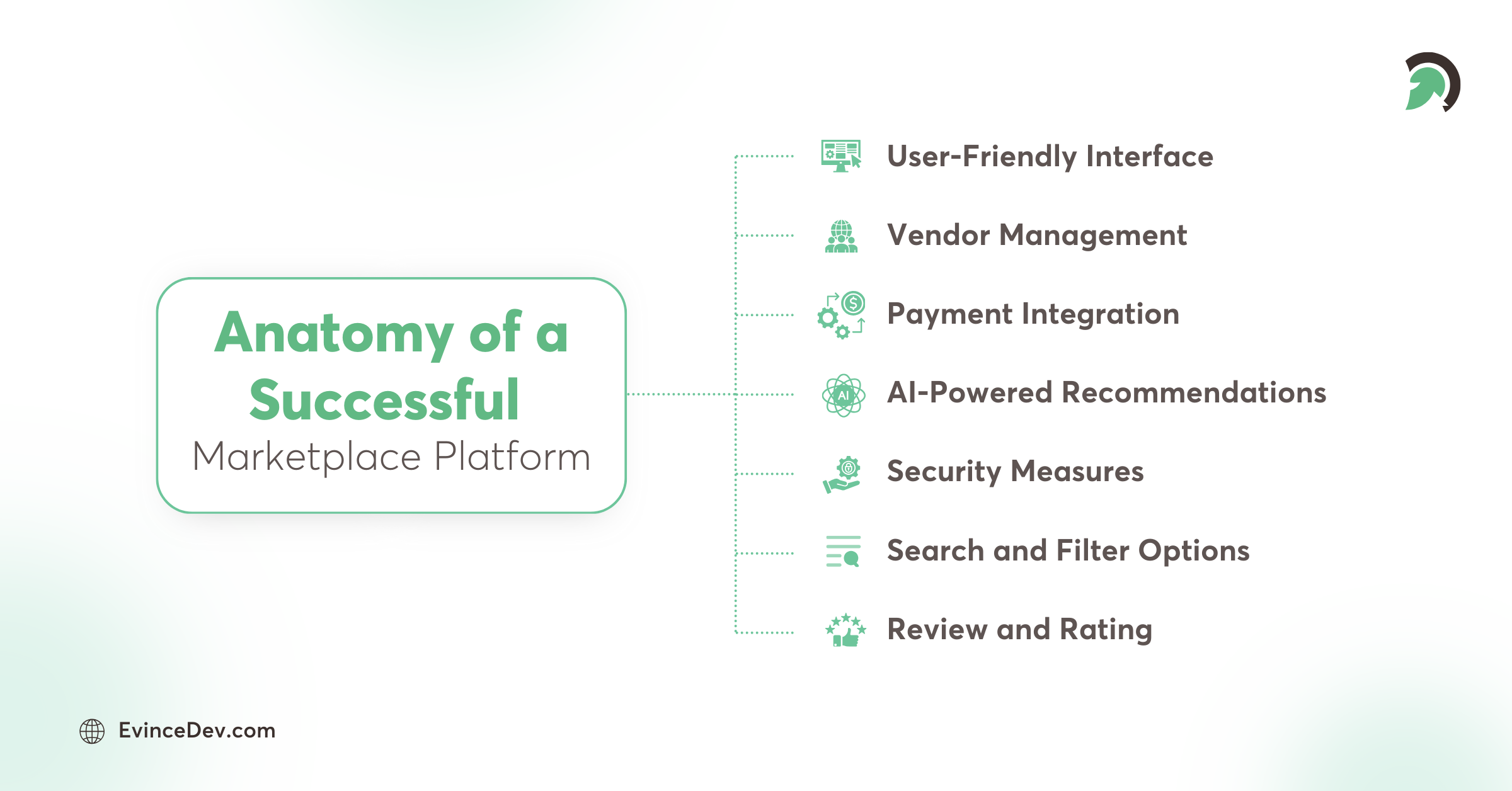 Anatomy of a Successful
Marketplace Platform

User-Friendly Interface

Vendor Management

Payment Integration

AI-Powered Recommendations

Security Measures

Search and Filter Options

Review and Rating

EvinceDev.com